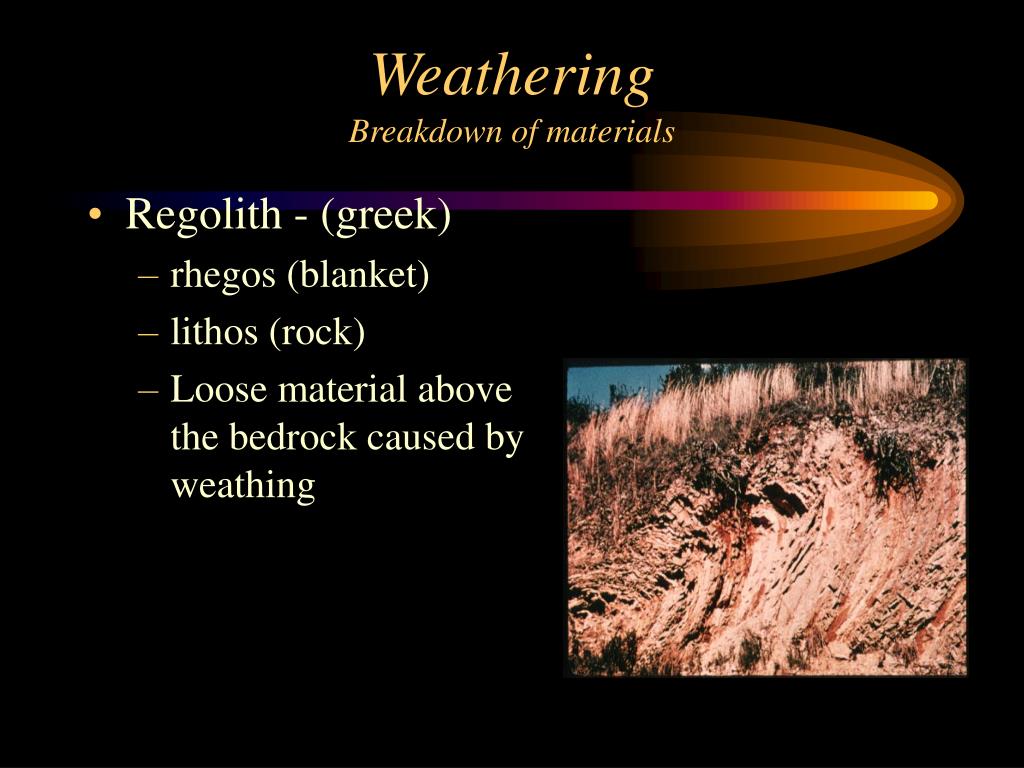 Weathering
Breakdown of materials

• Regolith - (greek)
– rhegos (blanket)
– lithos (rock)
– Loose material above the bedrock caused by weathing